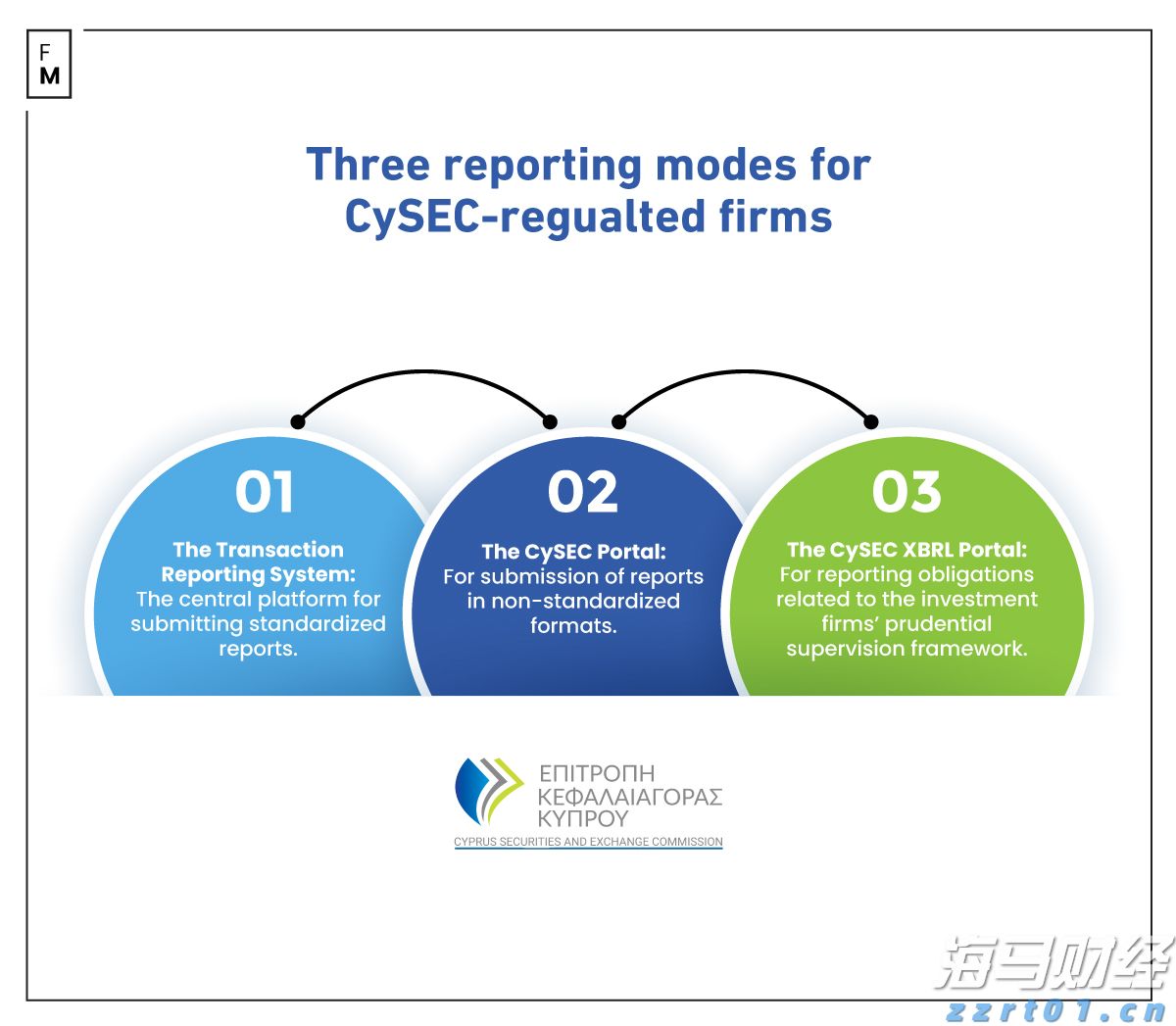 F
M

Three reporting modes for CySEC-regualted firms

01
The Transaction Reporting System: The central platform for submitting standardized reports.

02
The CySEC Portal: For submission of reports in non-standardized formats.

03
The CySEC XBRL Portal: For reporting obligations related to the investment firms' prudential supervision framework.

ΕΠΙΤΡΟΠΗ ΚΕΦΑΛΑΙΑΓΟΡΑΣ ΚΥΠΡΟΥ
CYPRUS SECURITIES AND EXCHANGE COMMISSION

海马财经
zzrt01.cn